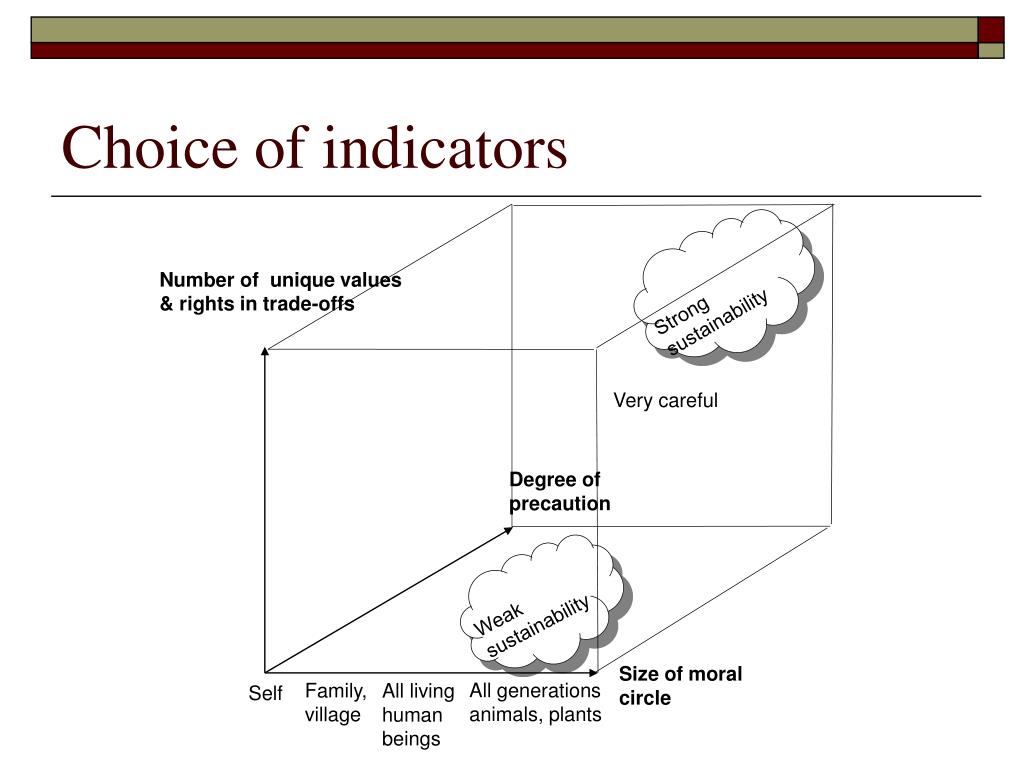 Choice of indicators

Number of unique values & rights in trade-offs

Strong sustainability

Very careful

Degree of precaution

Weak sustainability

Size of moral circle

Self

Family, village

All living human beings

All generations animals, plants